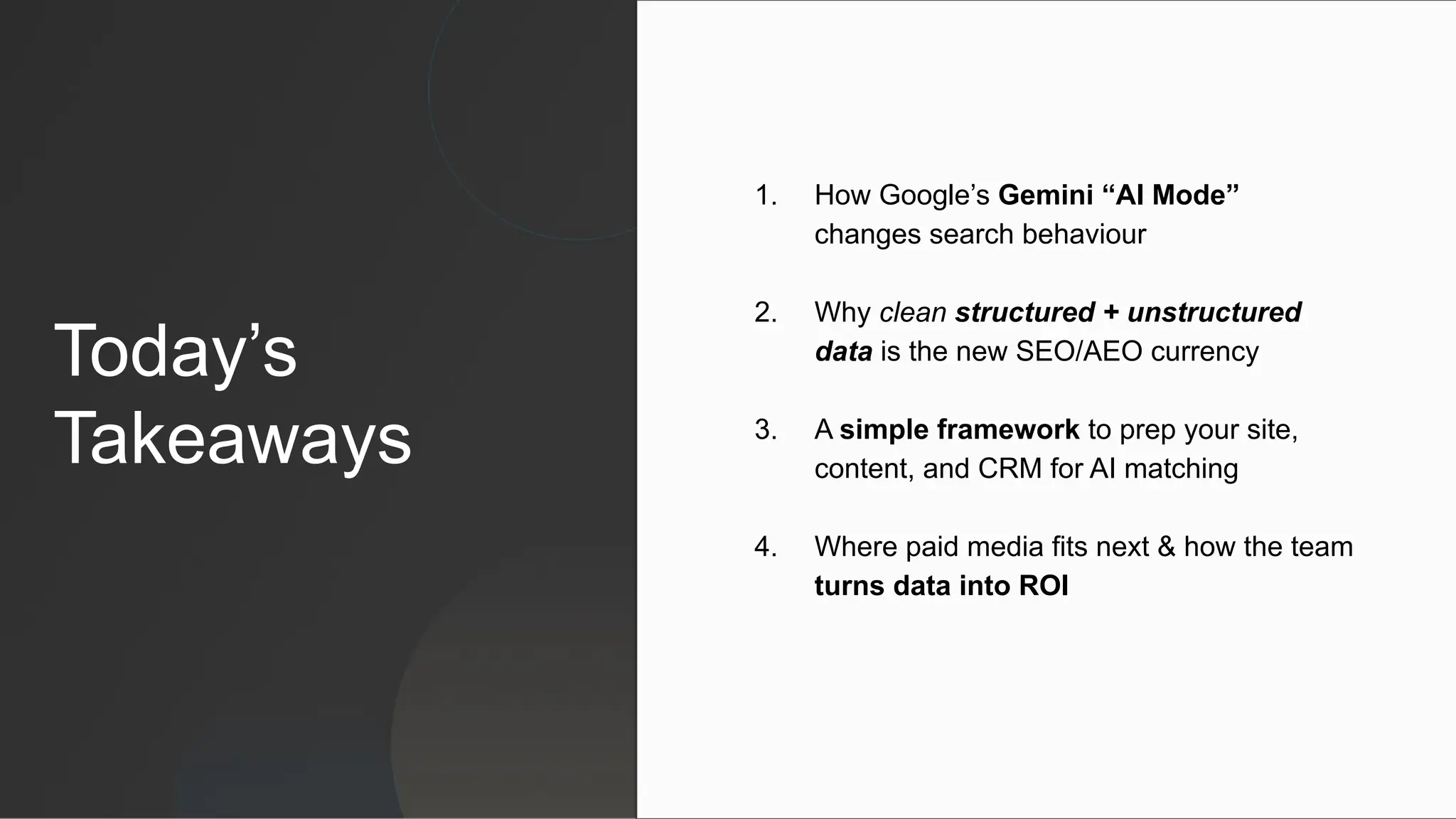 Today’s Takeaways

1. How Google’s Gemini “AI Mode” changes search behaviour

2. Why clean structured + unstructured data is the new SEO/AEO currency

3. A simple framework to prep your site, content, and CRM for AI matching

4. Where paid media fits next & how the team turns data into ROI